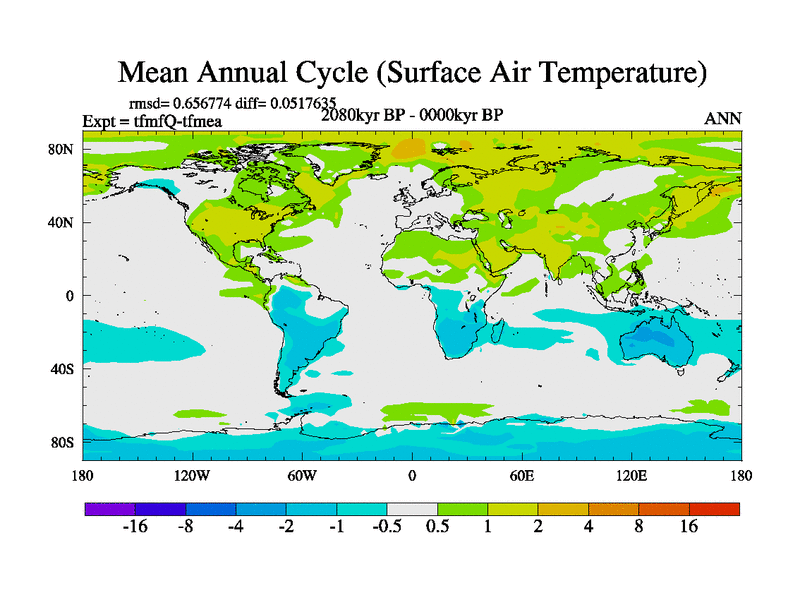 Mean Annual Cycle (Surface Air Temperature)

rmsd= 0.656774 diff= 0.0517635

Expt = tfmfQ-tfmea

2080kyr BP - 0000kyr BP

ANN

80N
40N
0
40S
80S

180 120W 60W 0 60E 120E 180

-16 -8 -4 -2 -1 -0.5 0.5 1 2 4 8 16